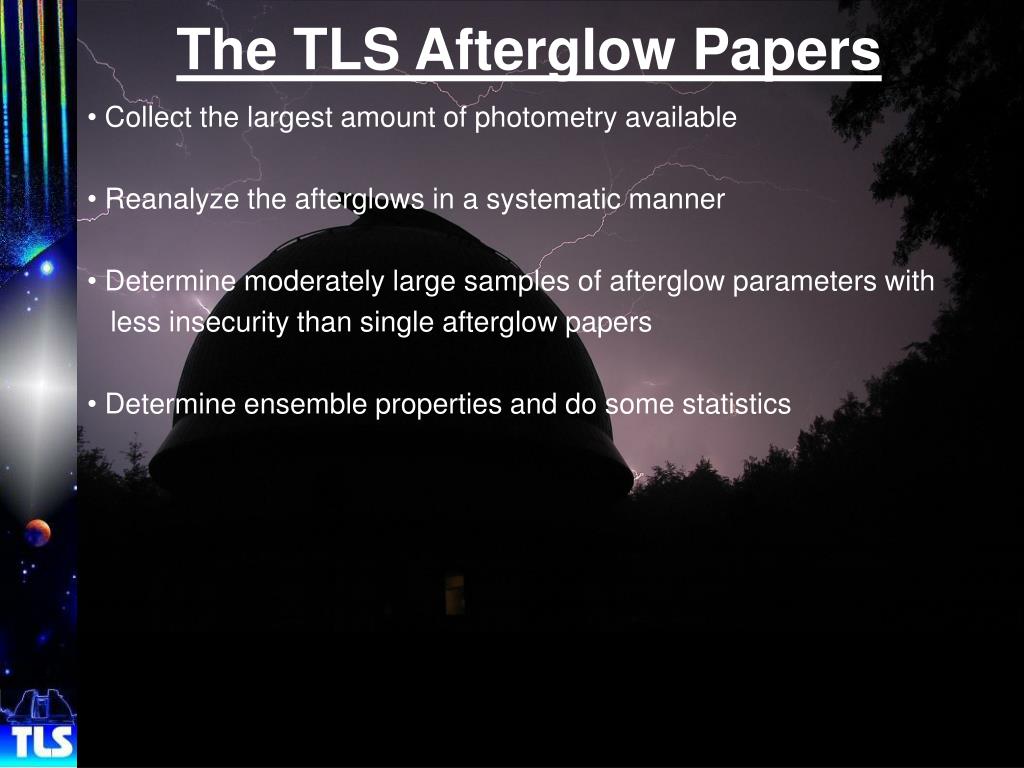 The TLS Afterglow Papers

• Collect the largest amount of photometry available

• Reanalyze the afterglows in a systematic manner

• Determine moderately large samples of afterglow parameters with less insecurity than single afterglow papers

• Determine ensemble properties and do some statistics

TLS